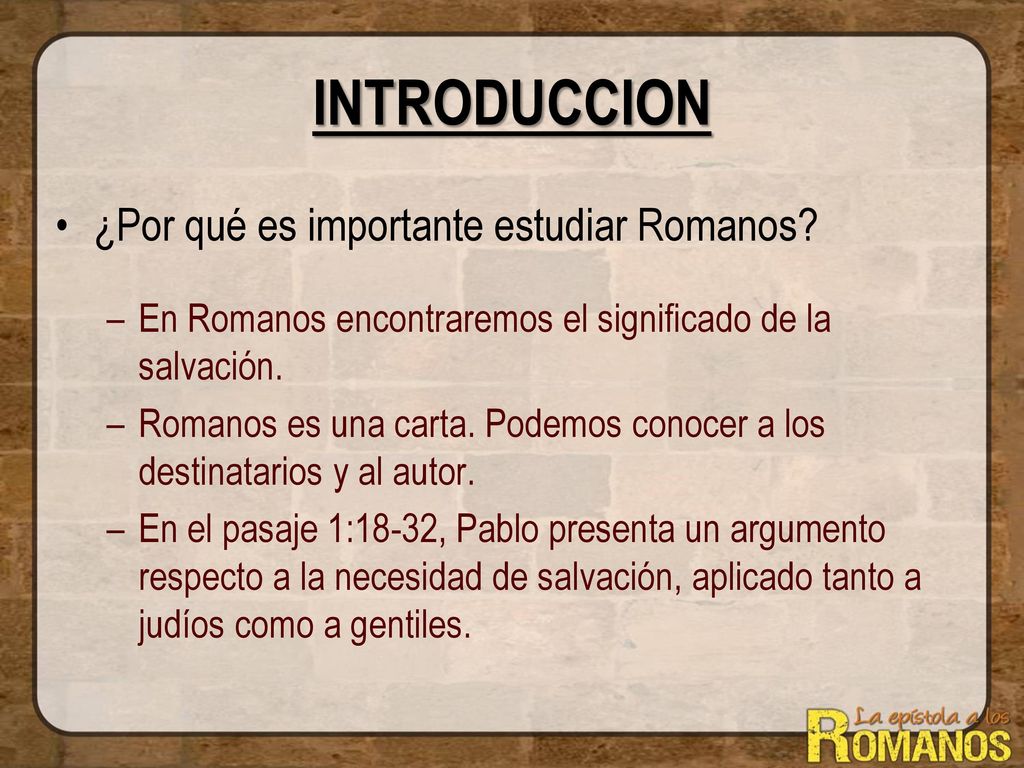 INTRODUCCION

• ¿Por qué es importante estudiar Romanos?

– En Romanos encontraremos el significado de la salvación.
– Romanos es una carta. Podemos conocer a los destinatarios y al autor.
– En el pasaje 1:18-32, Pablo presenta un argumento respecto a la necesidad de salvación, aplicado tanto a judíos como a gentiles.

La epístola a los ROMANOS